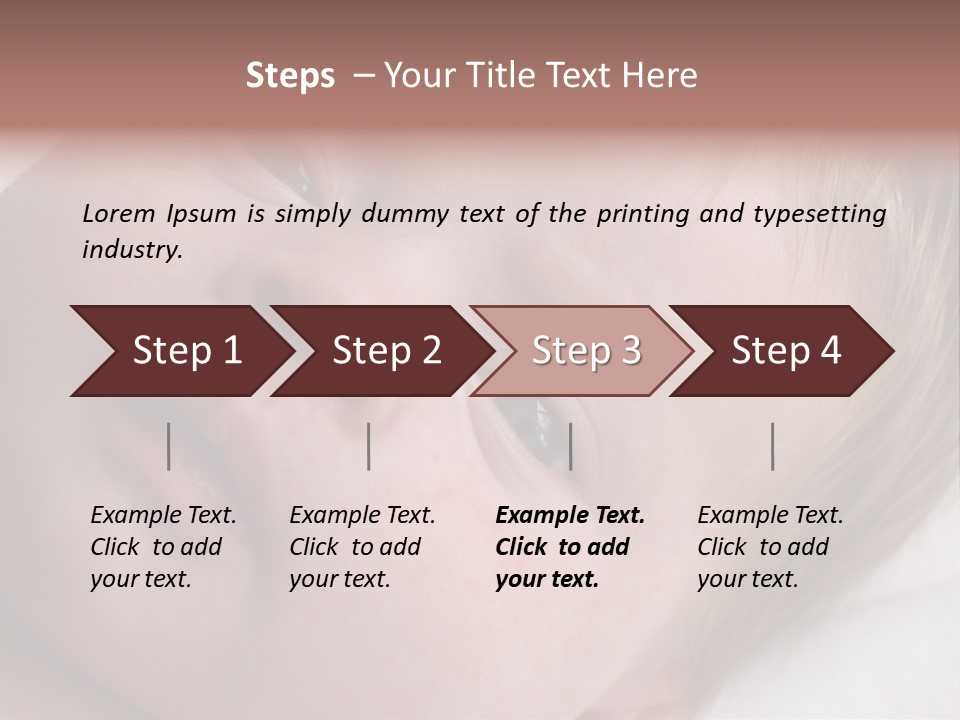 Steps – Your Title Text Here

Lorem Ipsum is simply dummy text of the printing and typesetting industry.

Step 1

Step 2

Step 3

Step 4

Example Text. Click to add your text.

Example Text. Click to add your text.

Example Text. Click to add your text.

Example Text. Click to add your text.